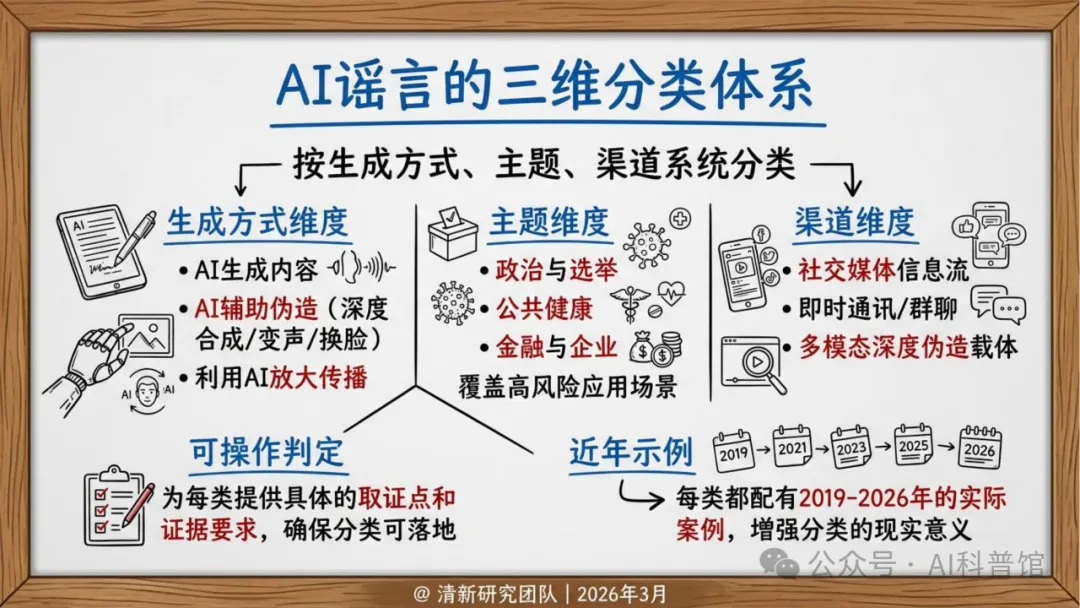 AI谣言的三维分类体系

按生成方式、主题、渠道系统分类

生成方式维度

AI

• AI生成内容
• AI辅助伪造（深度合成/变声/换脸）
• 利用AI放大传播

AI AI

主题维度

• 政治与选举
• 公共健康
• 金融与企业

覆盖高风险应用场景

渠道维度

• 社交媒体信息流
• 即时通讯/群聊
• 多模态深度伪造载体

可操作判定

为每类提供具体的取证点和证据要求，确保分类可落地

近年示例

2019 2021 2023 2025 2026

每类都配有2019-2026年的实际案例，增强分类的现实意义

公众号 · AI科普馆

@ 清新研究团队 | 2026年3月